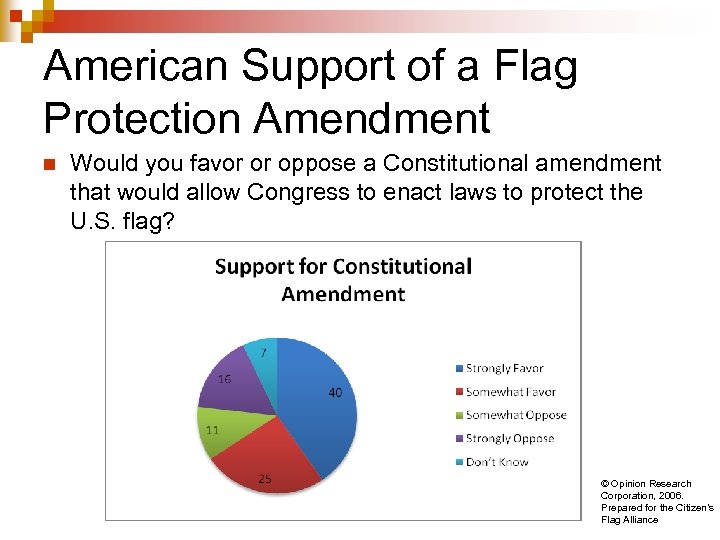 American Support of a Flag Protection Amendment

Would you favor or oppose a Constitutional amendment that would allow Congress to enact laws to protect the U.S. flag?

Support for Constitutional Amendment

40
25
11
16
7

Strongly Favor
Somewhat Favor
Somewhat Oppose
Strongly Oppose
Don't Know

© Opinion Research Corporation, 2006. Prepared for the Citizen's Flag Alliance